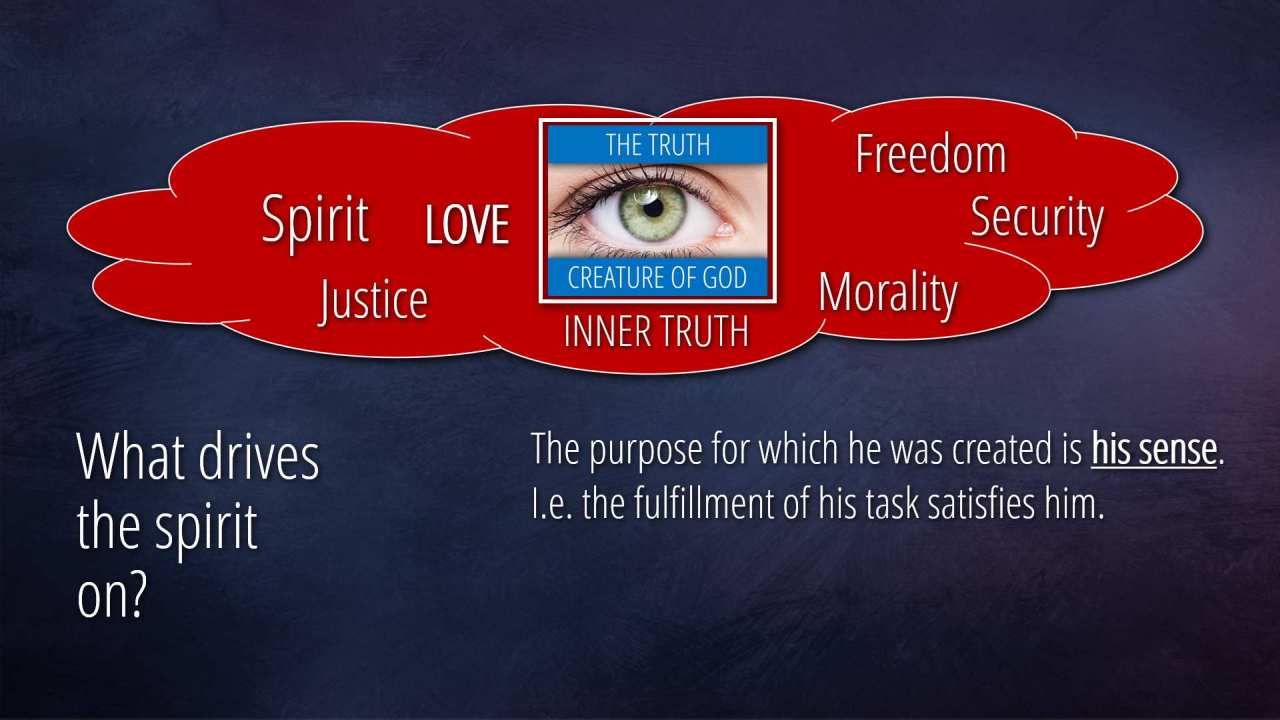 Spirit LOVE

Justice

THE TRUTH

CREATURE OF GOD

INNER TRUTH

Freedom

Security

Morality

What drives the spirit on?

The purpose for which he was created is his sense. I.e. the fulfillment of his task satisfies him.